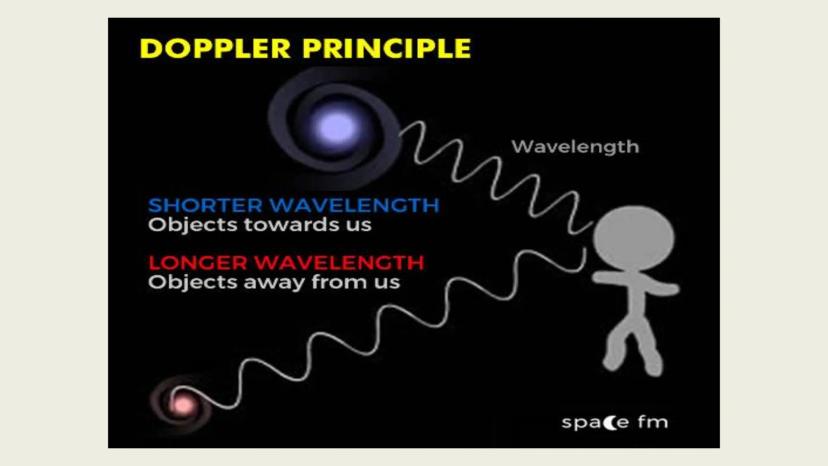 DOPPLER PRINCIPLE

Wavelength

SHORTER WAVELENGTH
Objects towards us

LONGER WAVELENGTH
Objects away from us

space fm